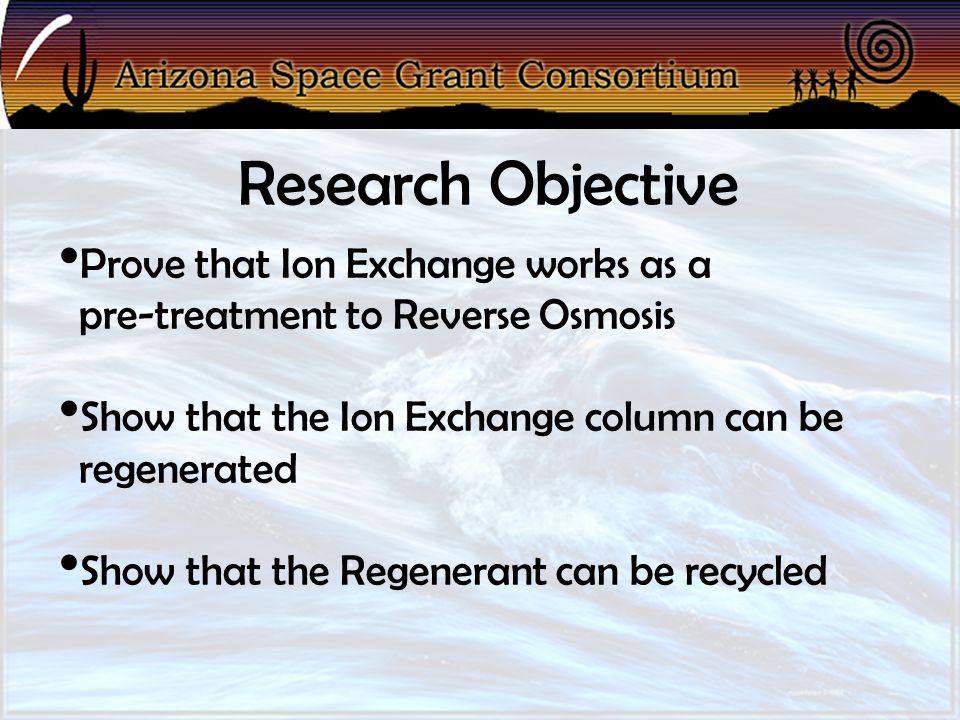 Arizona Space Grant Consortium

Research Objective

•Prove that Ion Exchange works as a pre-treatment to Reverse Osmosis

•Show that the Ion Exchange column can be regenerated

•Show that the Regenerant can be recycled